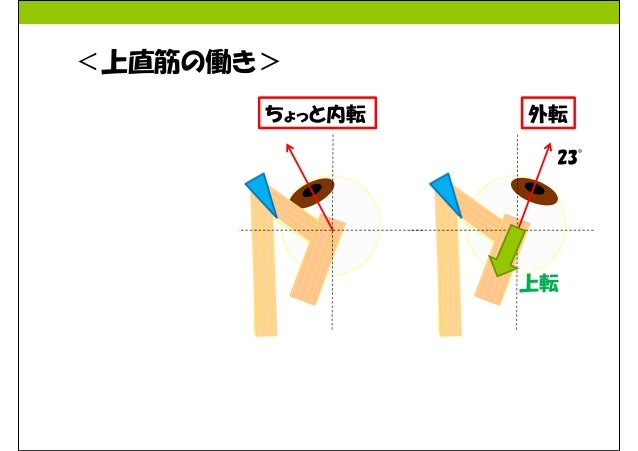 ＜上直筋の働き＞

ちょっと内転

外転

23°

上転